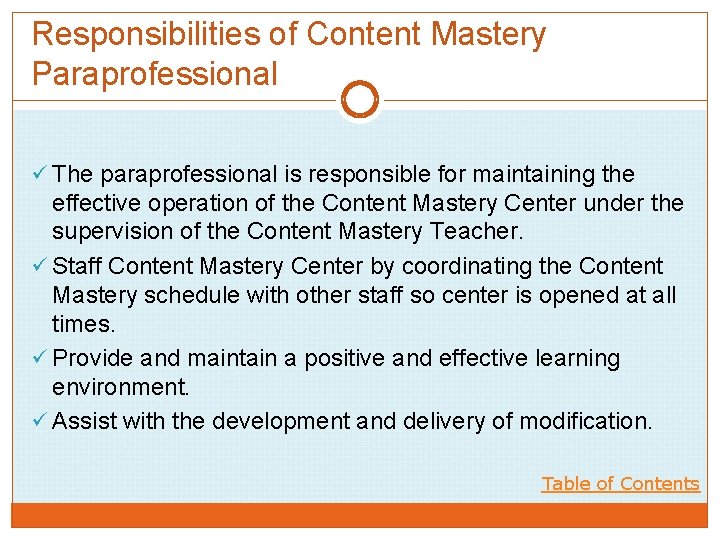 Responsibilities of Content Mastery Paraprofessional

✓ The paraprofessional is responsible for maintaining the effective operation of the Content Mastery Center under the supervision of the Content Mastery Teacher.

✓ Staff Content Mastery Center by coordinating the Content Mastery schedule with other staff so center is opened at all times.

✓ Provide and maintain a positive and effective learning environment.

✓ Assist with the development and delivery of modification.

Table of Contents